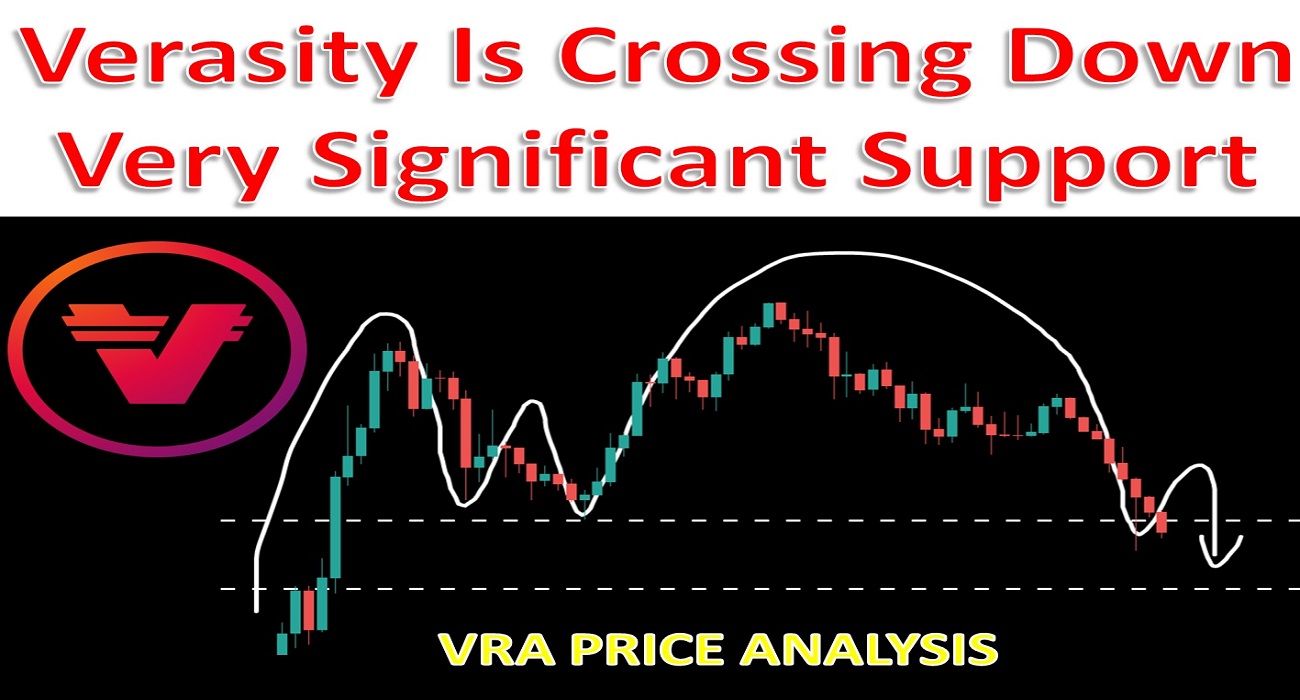 Verasity Is Crossing Down Very Significant Support

VRA PRICE ANALYSIS